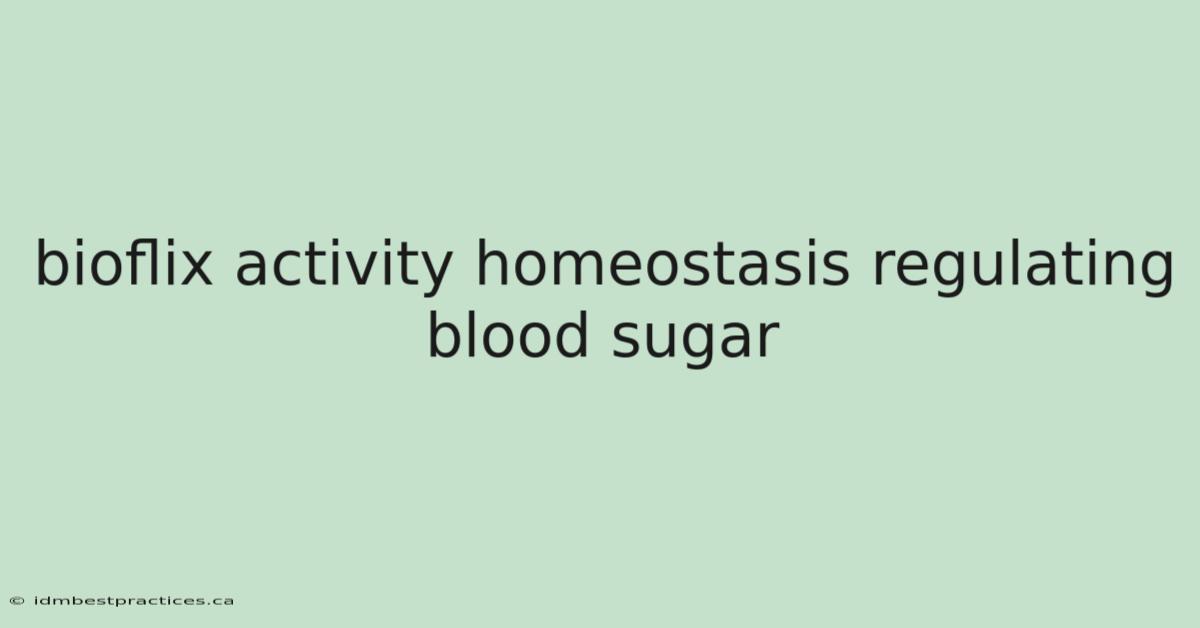 bioflix activity homeostasis regulating blood sugar

© idmbestpractices.ca